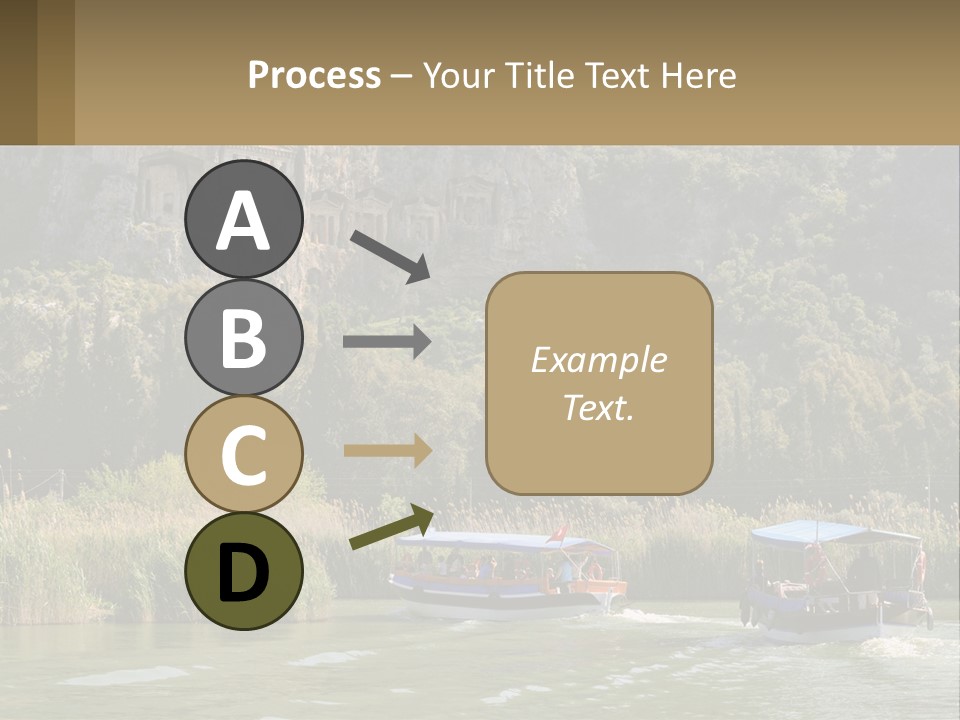 Process – Your Title Text Here

A

B

C

D

Example Text.